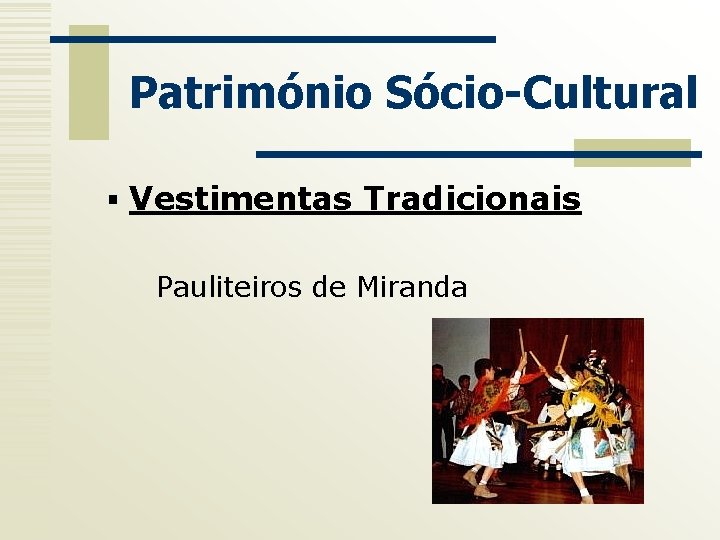 Património Sócio-Cultural

▪ Vestimentas Tradicionais

Pauliteiros de Miranda